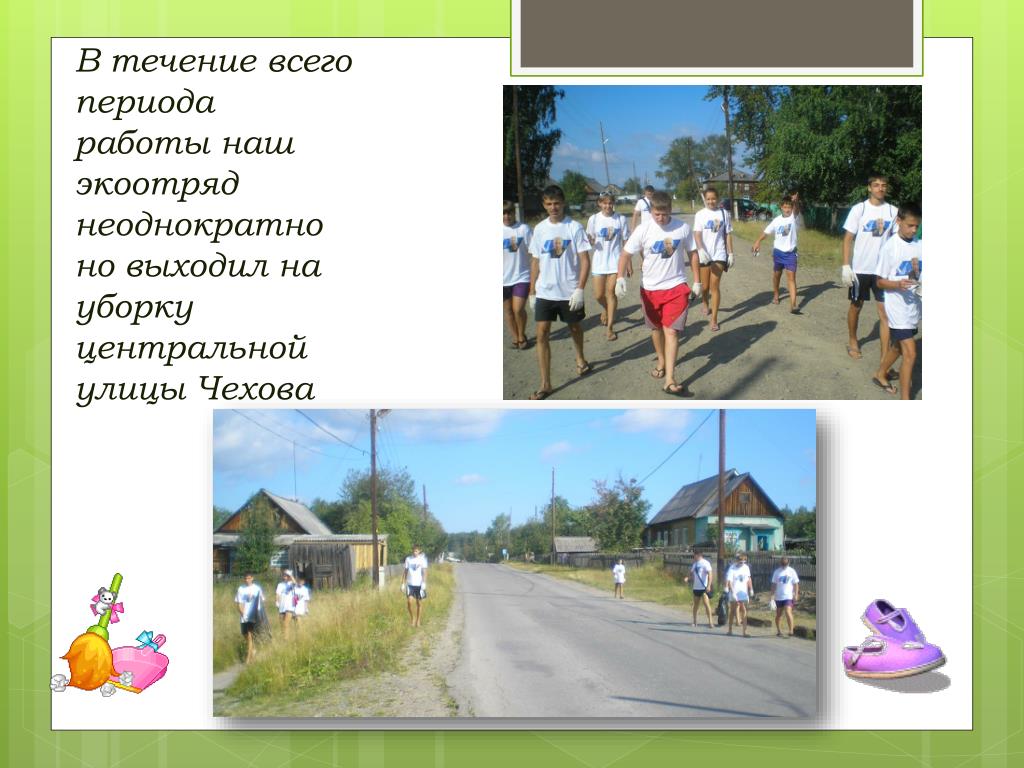 В течение всего периода работы наш экоотряд неоднократно но выходил на уборку центральной улицы Чехова